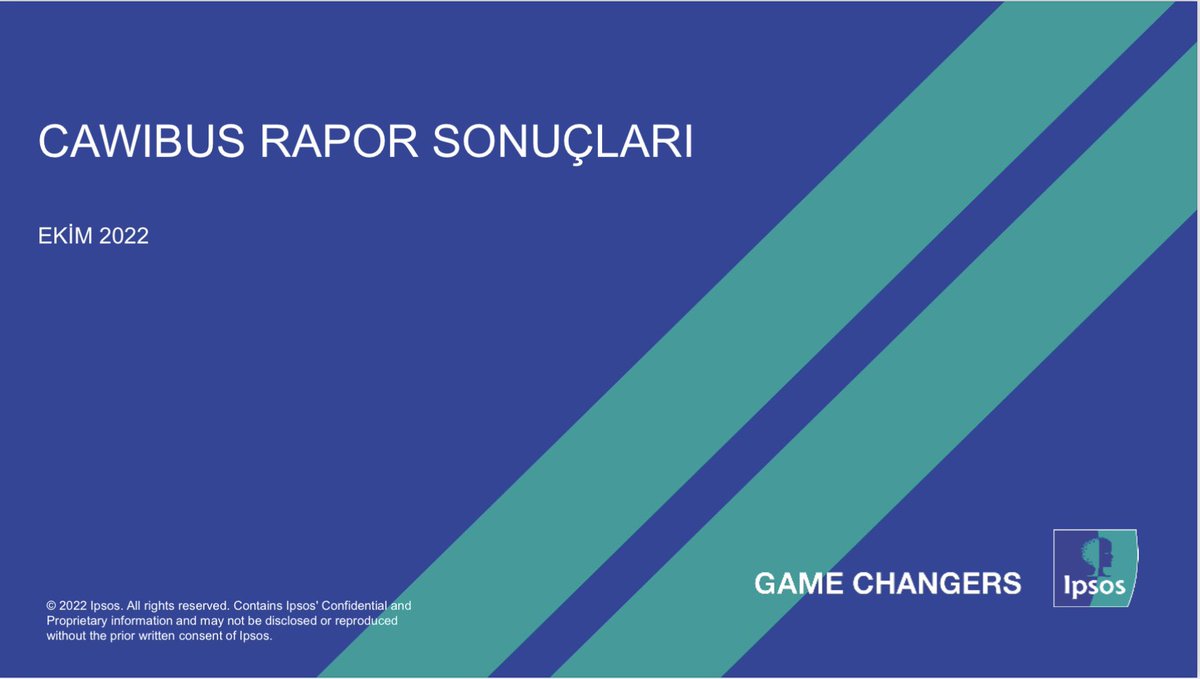 CAWIBUS RAPOR SONUÇLARI

EKİM 2022

© 2022 Ipsos. All rights reserved. Contains Ipsos' Confidential and Proprietary information and may not be disclosed or reproduced without the prior written consent of Ipsos.

GAME CHANGERS

Ipsos